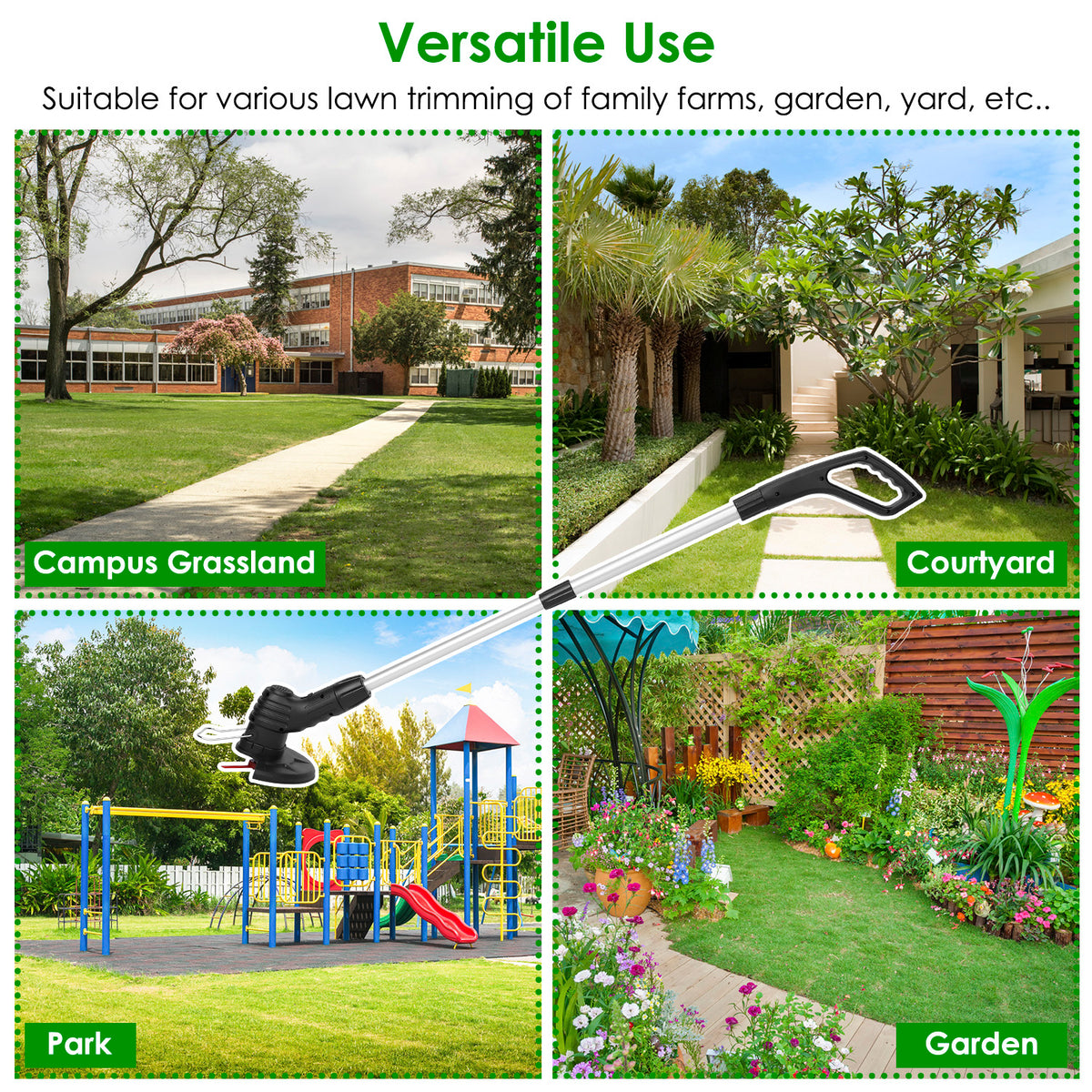 Versatile Use

Suitable for various lawn trimming of family farms, garden, yard, etc..

Campus Grassland

Courtyard

Park

Garden